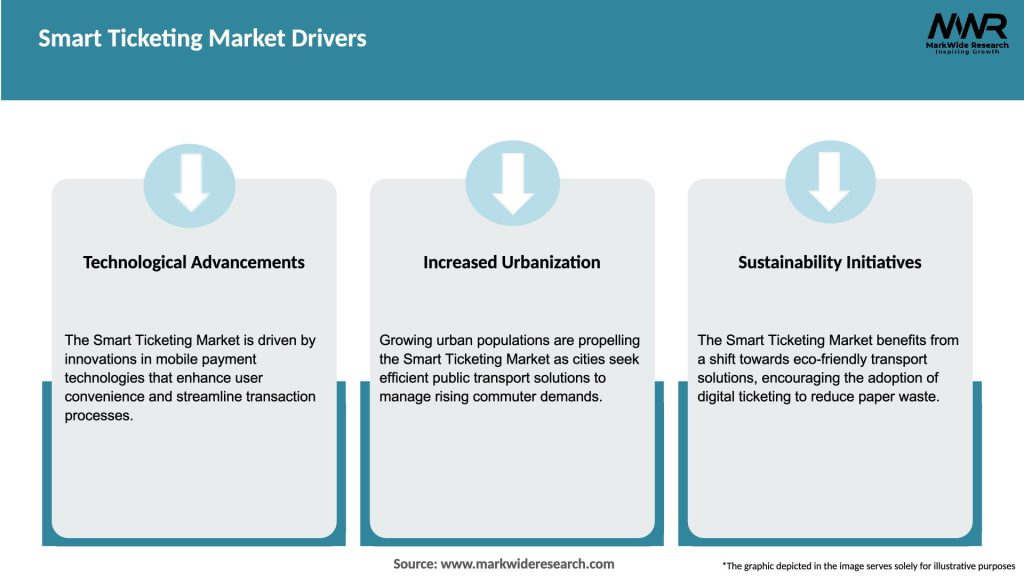 Smart Ticketing Market Drivers

MWR
MarkWide Research
Inspiring Growth

Technological Advancements

The Smart Ticketing Market is driven by innovations in mobile payment technologies that enhance user convenience and streamline transaction processes.

Increased Urbanization

Growing urban populations are propelling the Smart Ticketing Market as cities seek efficient public transport solutions to manage rising commuter demands.

Sustainability Initiatives

The Smart Ticketing Market benefits from a shift towards eco-friendly transport solutions, encouraging the adoption of digital ticketing to reduce paper waste.

Source: www.markwideresearch.com

*The graphic depicted in the image serves solely for illustrative purposes